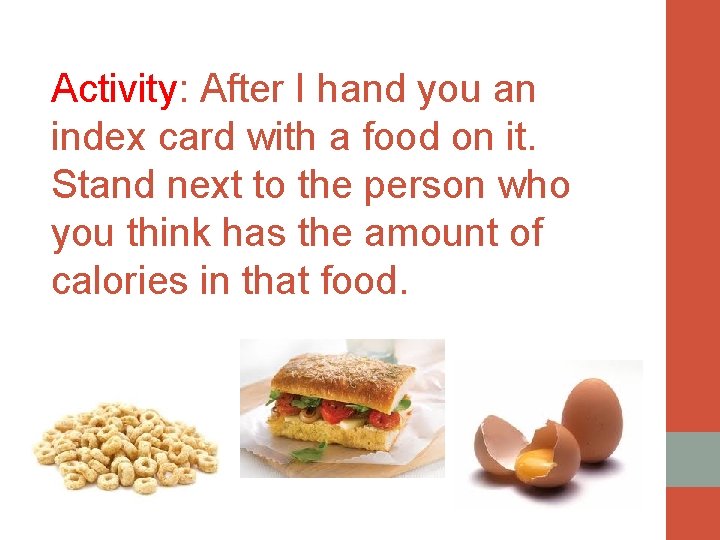 Activity: After I hand you an index card with a food on it. Stand next to the person who you think has the amount of calories in that food.